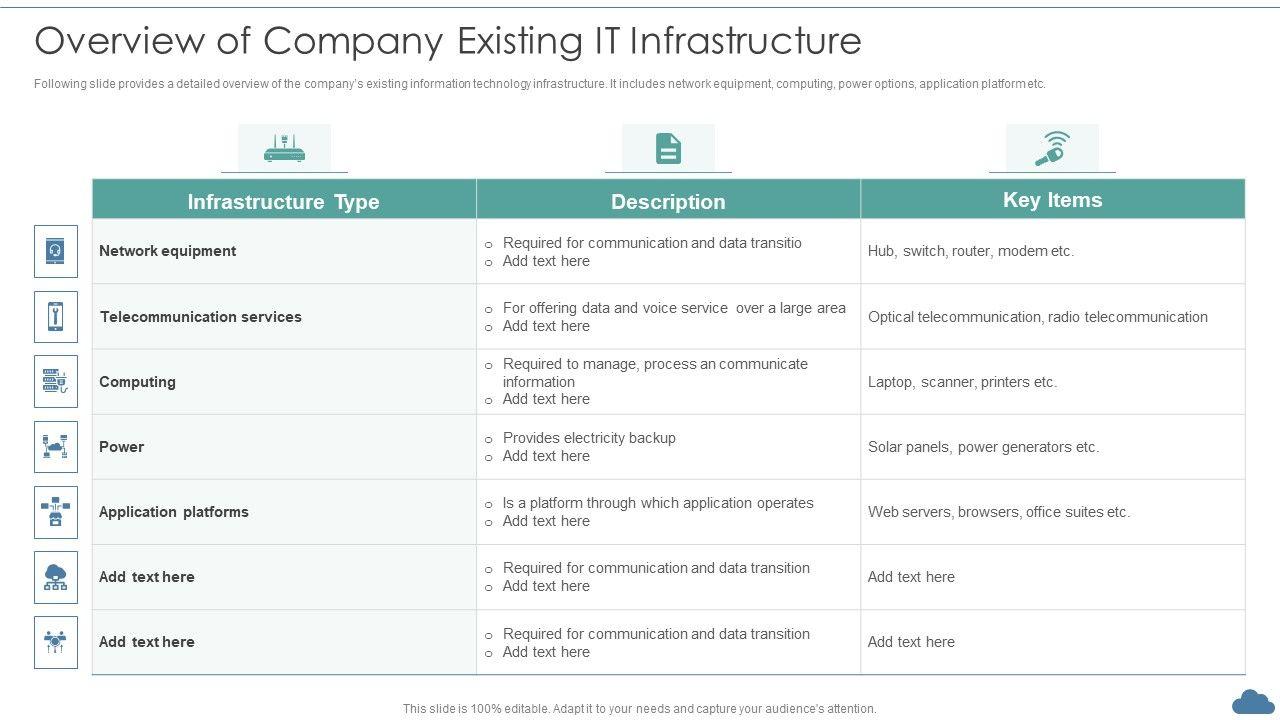 Overview of Company Existing IT Infrastructure

Following slide provides a detailed overview of the company's existing information technology infrastructure. It includes network equipment, computing, power options, application platform etc.

| Infrastructure Type | Description | Key Items |
|---|---|---|
| Network equipment | ○ Required for communication and data transitio ○ Add text here | Hub, switch, router, modem etc. |
| Telecommunication services | ○ For offering data and voice service over a large area ○ Add text here | Optical telecommunication, radio telecommunication |
| Computing | ○ Required to manage, process an communicate information ○ Add text here | Laptop, scanner, printers etc. |
| Power | ○ Provides electricity backup ○ Add text here | Solar panels, power generators etc. |
| Application platforms | ○ Is a platform through which application operates ○ Add text here | Web servers, browsers, office suites etc. |
| Add text here | ○ Required for communication and data transition ○ Add text here | Add text here |
| Add text here | ○ Required for communication and data transition ○ Add text here | Add text here |

This slide is 100% editable. Adapt it to your needs and capture your audience's attention.